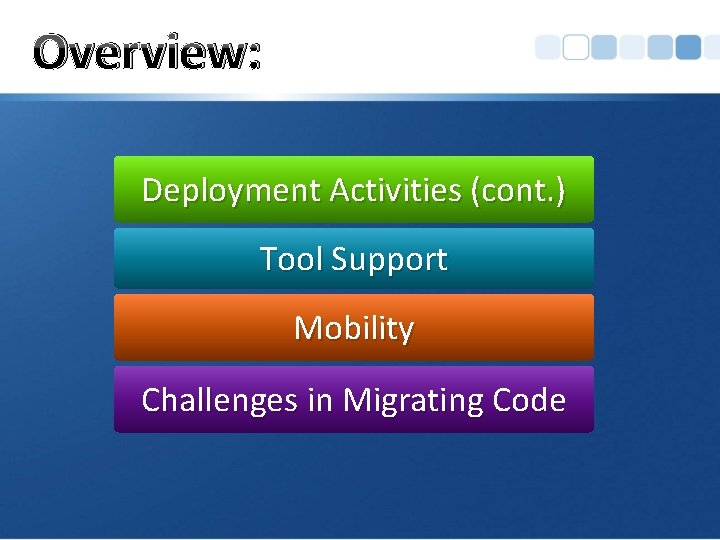 Overview:

Deployment Activities (cont.)

Tool Support

Mobility

Challenges in Migrating Code